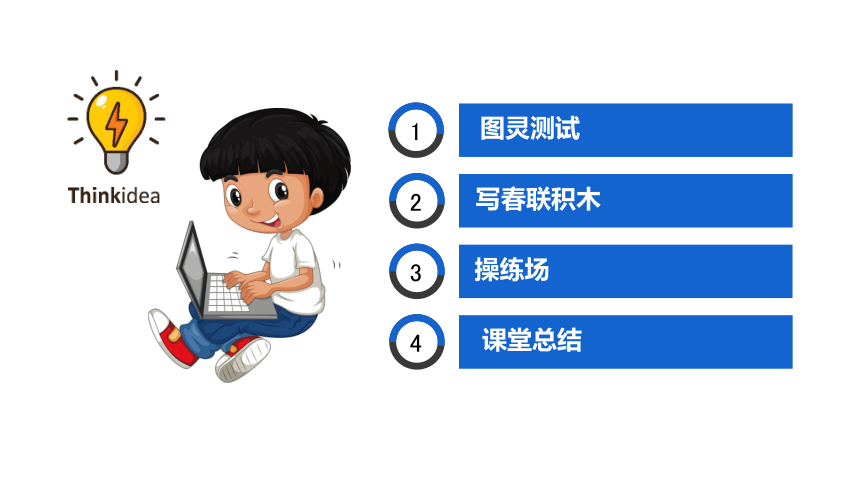 Thinkidea

1 图灵测试

2 写春联积木

3 操练场

4 课堂总结